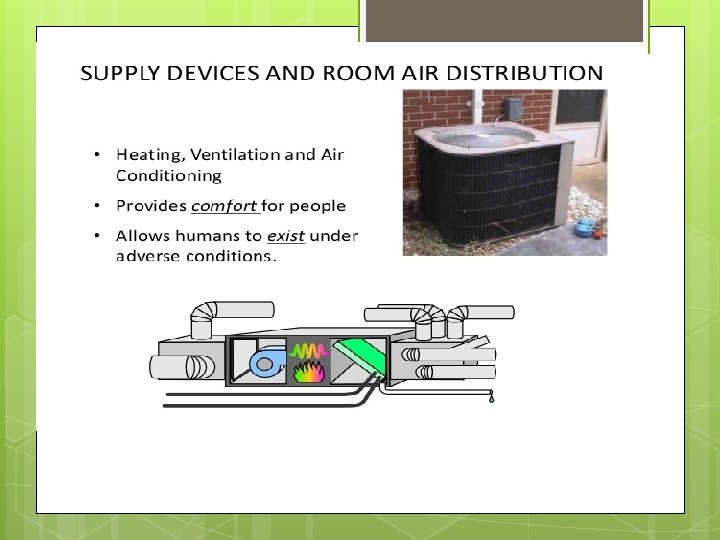 SUPPLY DEVICES AND ROOM AIR DISTRIBUTION

• Heating, Ventilation and Air Conditioning

• Provides comfort for people

• Allows humans to exist under adverse conditions.